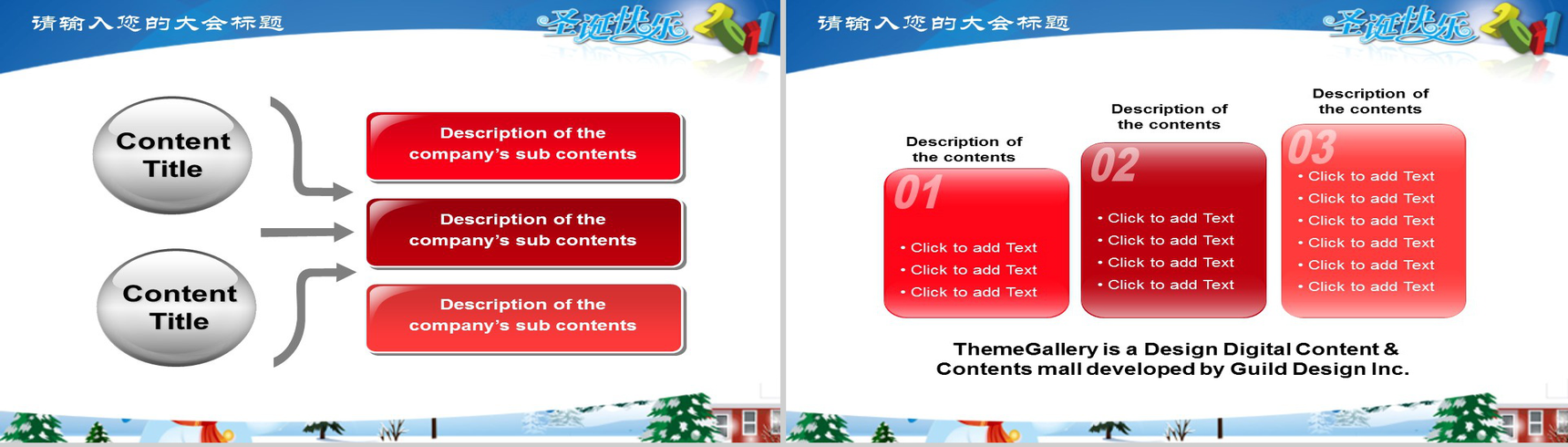 请输入您的大会标题

圣诞快乐

Content Title

Content Title

Description of the company's sub contents

Description of the company's sub contents

Description of the company's sub contents

请输入您的大会标题

圣诞快乐

Description of the contents

01

• Click to add Text
• Click to add Text
• Click to add Text

Description of the contents

02

• Click to add Text
• Click to add Text
• Click to add Text
• Click to add Text

Description of the contents

03

• Click to add Text
• Click to add Text
• Click to add Text
• Click to add Text
• Click to add Text
• Click to add Text

ThemeGallery is a Design Digital Content & Contents mall developed by Guild Design Inc.